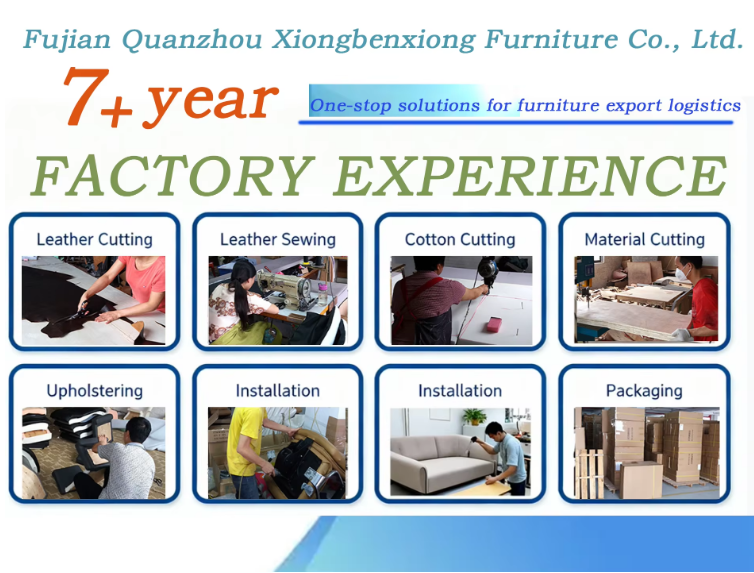 Fujian Quanzhou Xiongbenxiong Furniture Co., Ltd.

7+ year

One-stop solutions for furniture export logistics

FACTORY EXPERIENCE

Leather Cutting

Leather Sewing

Cotton Cutting

Material Cutting

Upholstering

Installation

Installation

Packaging